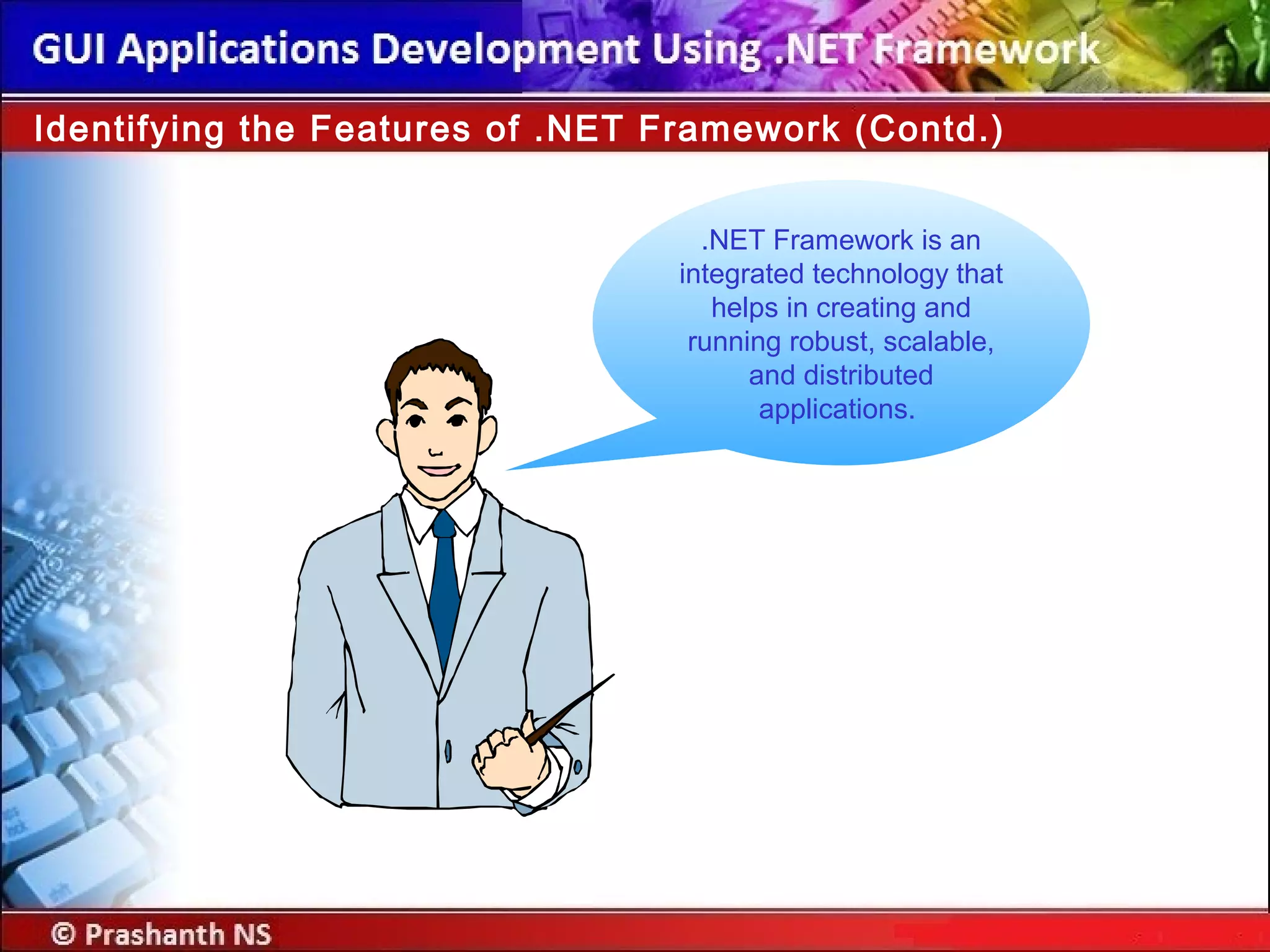 GUI Applications Development Using .NET Framework

Identifying the Features of .NET Framework (Contd.)

.NET Framework is an integrated technology that helps in creating and running robust, scalable, and distributed applications.

© Prashanth NS